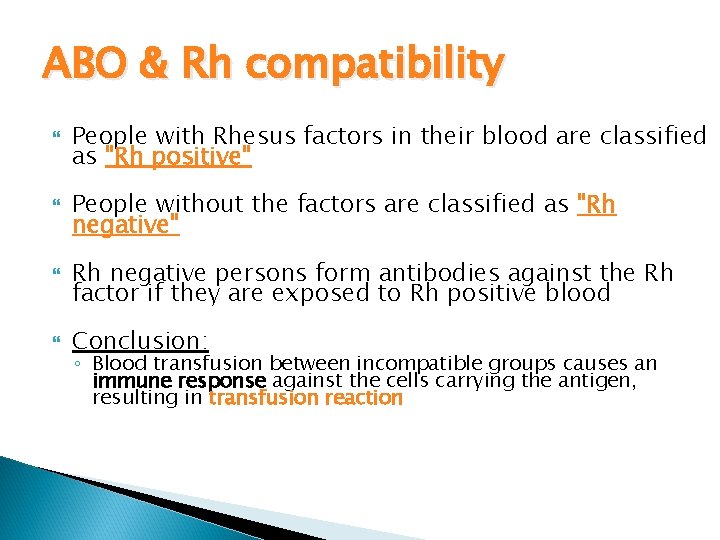 ABO & Rh compatibility

People with Rhesus factors in their blood are classified as "Rh positive"

People without the factors are classified as "Rh negative"

Rh negative persons form antibodies against the Rh factor if they are exposed to Rh positive blood

Conclusion:

◦ Blood transfusion between incompatible groups causes an immune response against the cells carrying the antigen, resulting in transfusion reaction